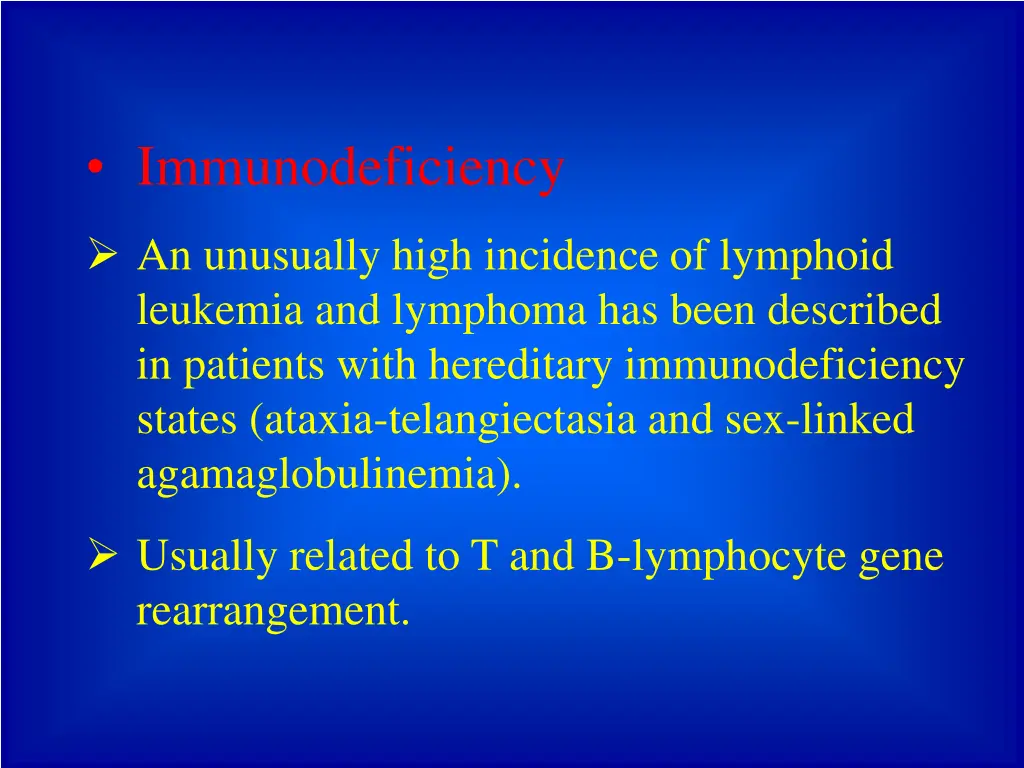 • Immunodeficiency

➢ An unusually high incidence of lymphoid leukemia and lymphoma has been described in patients with hereditary immunodeficiency states (ataxia-telangiectasia and sex-linked agamaglobulinemia).

➢ Usually related to T and B-lymphocyte gene rearrangement.